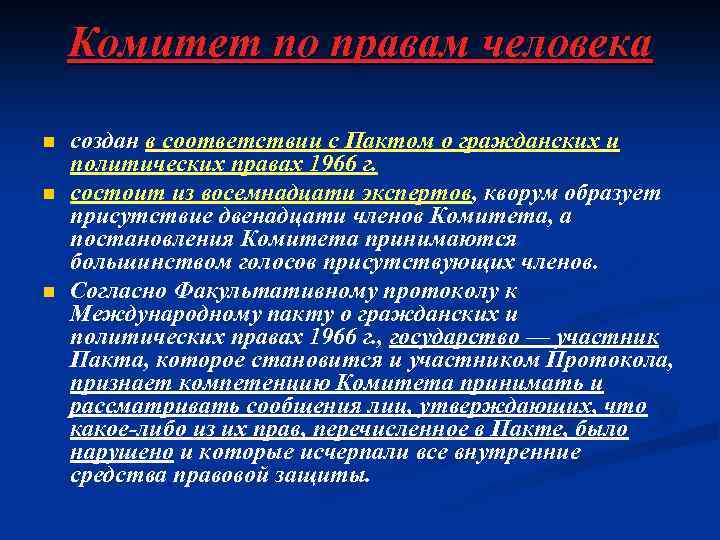 Комитет по правам человека

создан в соответствии с Пактом о гражданских и политических правах 1966 г.

состоит из восемнадцати экспертов, кворум образует присутствие двенадцати членов Комитета, а постановления Комитета принимаются большинством голосов присутствующих членов.

Согласно Факультативному протоколу к Международному пакту о гражданских и политических правах 1966 г., государство — участник Пакта, которое становится и участником Протокола, признает компетенцию Комитета принимать и рассматривать сообщения лиц, утверждающих, что какое-либо из их прав, перечисленное в Пакте, было нарушено и которые исчерпали все внутренние средства правовой защиты.